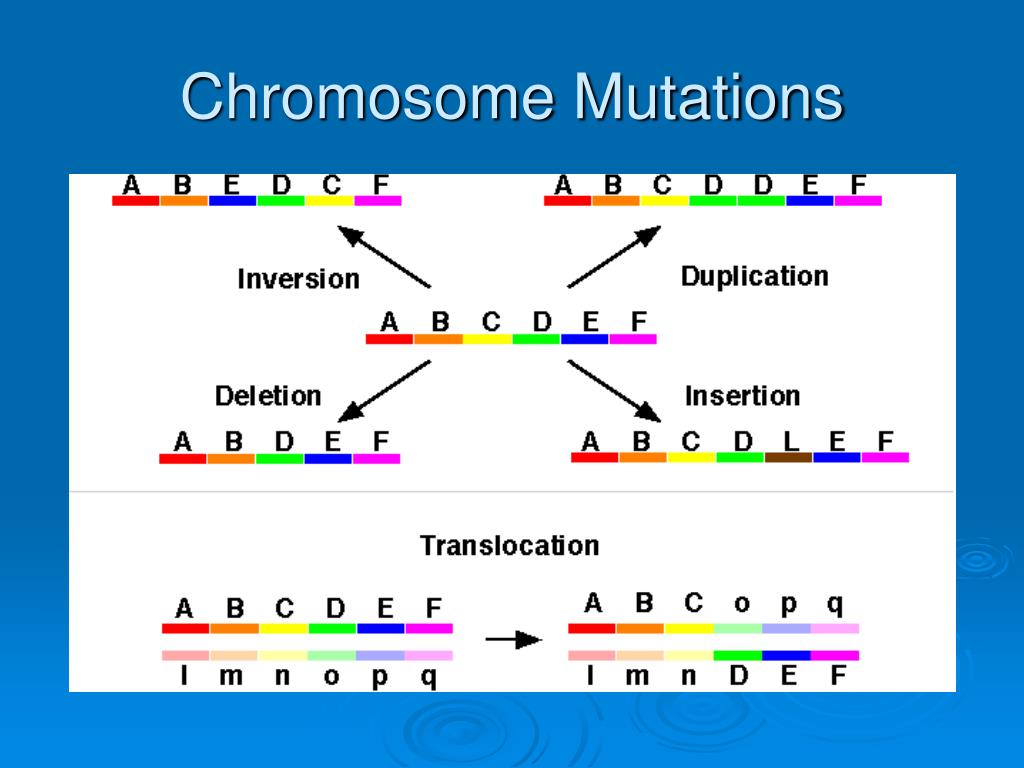 Chromosome Mutations

A B E D C F

A B C D D E F

Inversion

Duplication

A B C D E F

Deletion

Insertion

A B D E F

A B C D L E F

Translocation

A B C D E F

l m n o p q

A B C o p q

l m n D E F